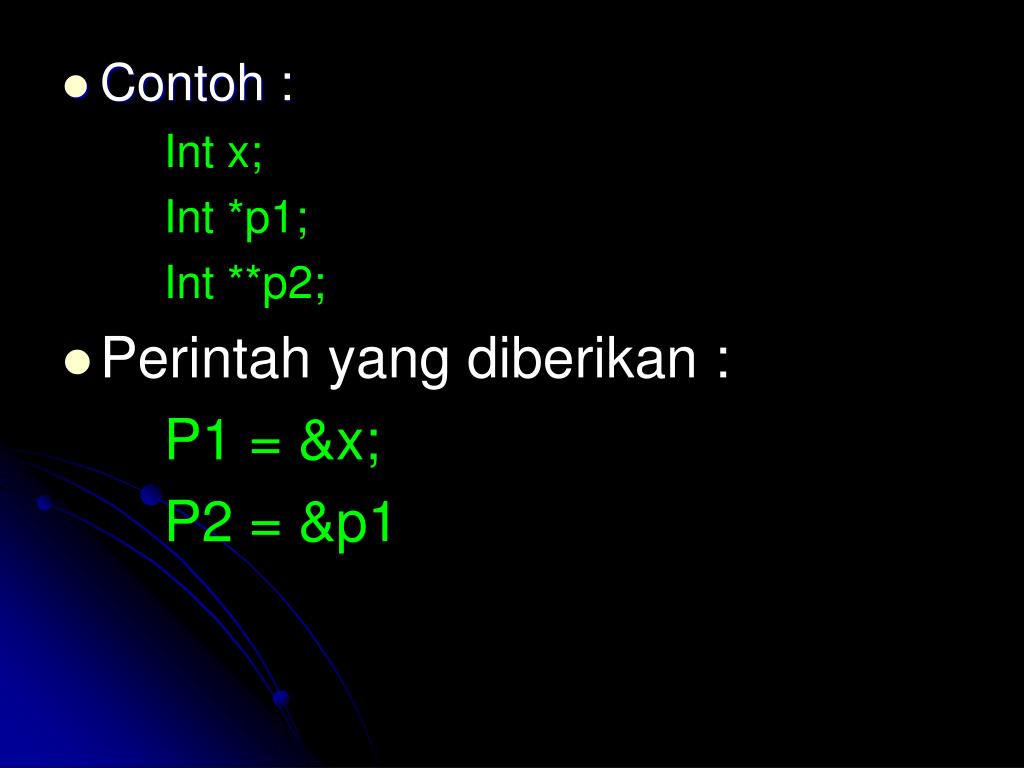 Contoh :

Int x;

Int *p1;

Int **p2;

Perintah yang diberikan :

P1 = &x;

P2 = &p1